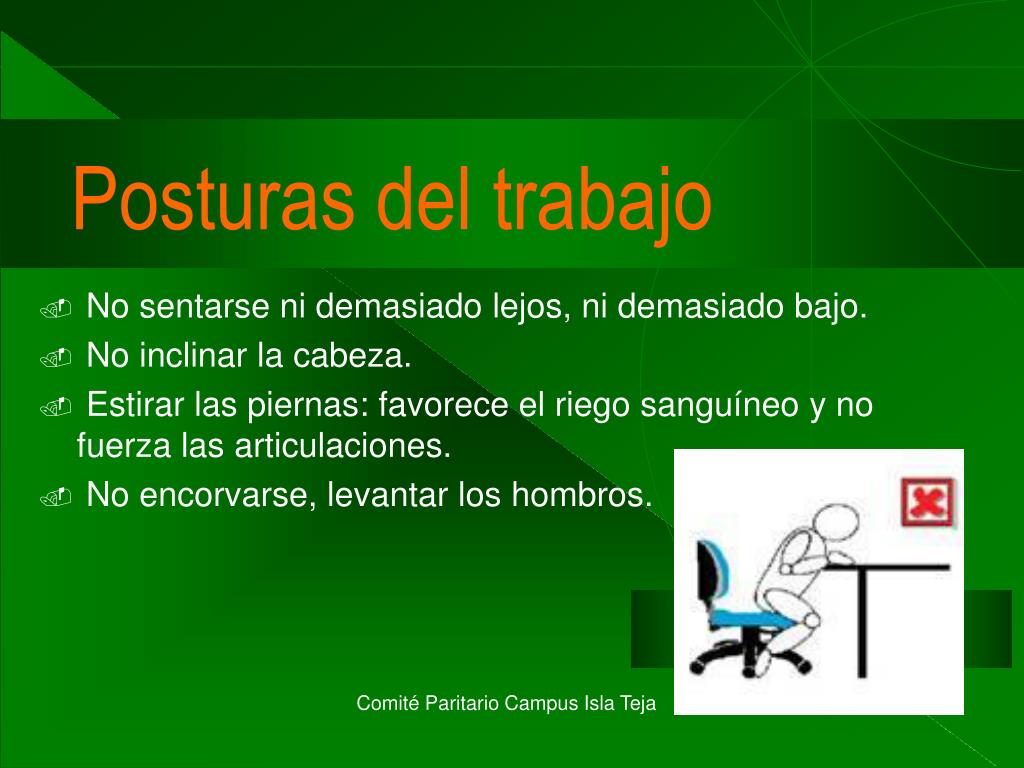 Posturas del trabajo

No sentarse ni demasiado lejos, ni demasiado bajo.

No inclinar la cabeza.

Estirar las piernas: favorece el riego sanguíneo y no fuerza las articulaciones.

No encorvarse, levantar los hombros.

Comité Paritario Campus Isla Teja